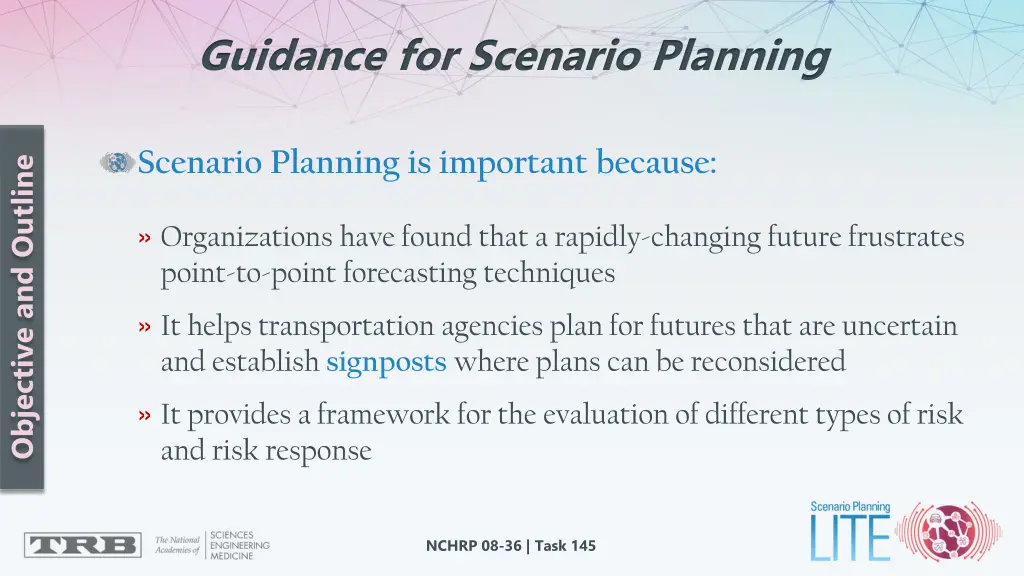 Guidance for Scenario Planning

Objective and Outline

Scenario Planning is important because:

» Organizations have found that a rapidly-changing future frustrates point-to-point forecasting techniques

» It helps transportation agencies plan for futures that are uncertain and establish signposts where plans can be reconsidered

» It provides a framework for the evaluation of different types of risk and risk response

TRB

The National Academies of SCIENCES ENGINEERING MEDICINE

NCHRP 08-36 | Task 145

Scenario Planning LITE